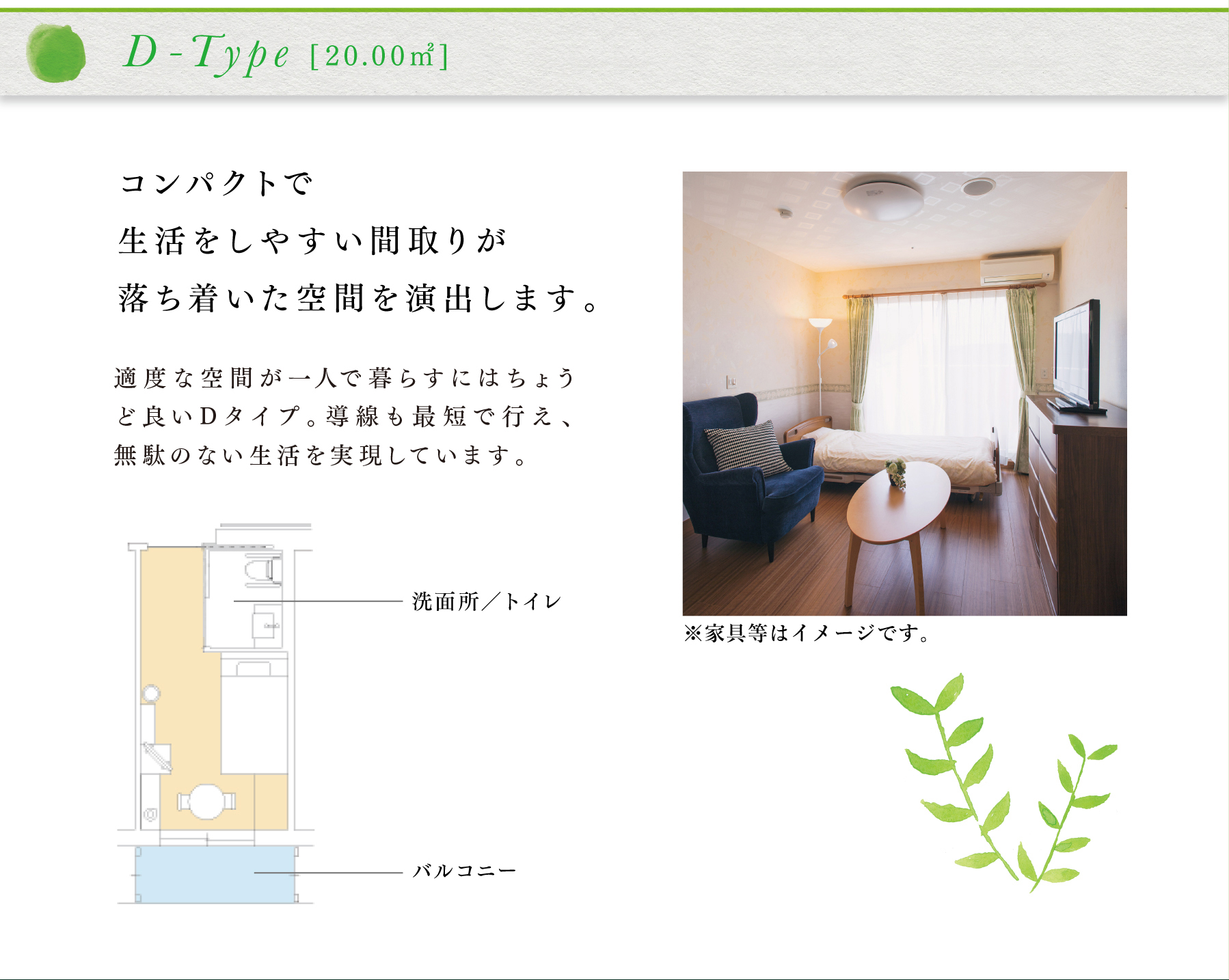 D-Type [20.00㎡]

コンパクトで
生活をしやすい間取りが
落ち着いた空間を演出します。

適度な空間が一人で暮らすにはちょうど良いDタイプ。導線も最短で行え、無駄のない生活を実現しています。

洗面所／トイレ

バルコニー

※家具等はイメージです。